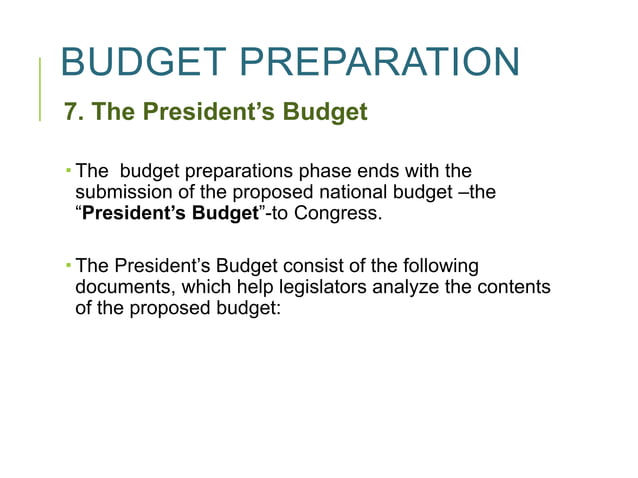 BUDGET PREPARATION

7. The President's Budget

▪ The budget preparations phase ends with the submission of the proposed national budget –the "President's Budget"-to Congress.

▪ The President's Budget consist of the following documents, which help legislators analyze the contents of the proposed budget: